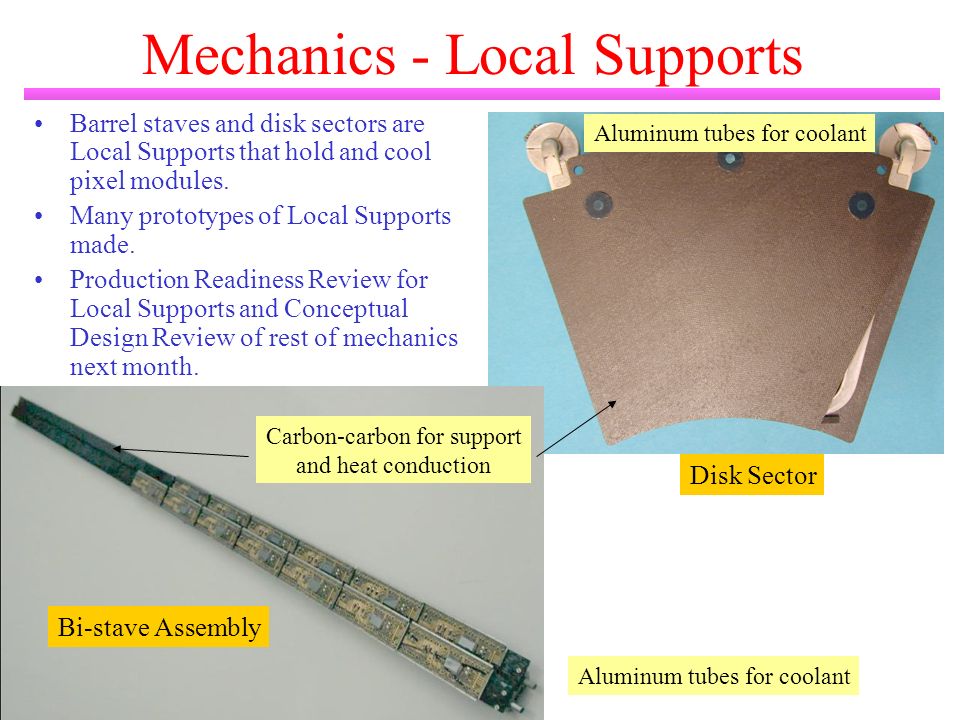 Mechanics - Local Supports

• Barrel staves and disk sectors are Local Supports that hold and cool pixel modules.
• Many prototypes of Local Supports made.
• Production Readiness Review for Local Supports and Conceptual Design Review of rest of mechanics next month.

Aluminum tubes for coolant

Carbon-carbon for support and heat conduction

Disk Sector

Bi-stave Assembly

Aluminum tubes for coolant